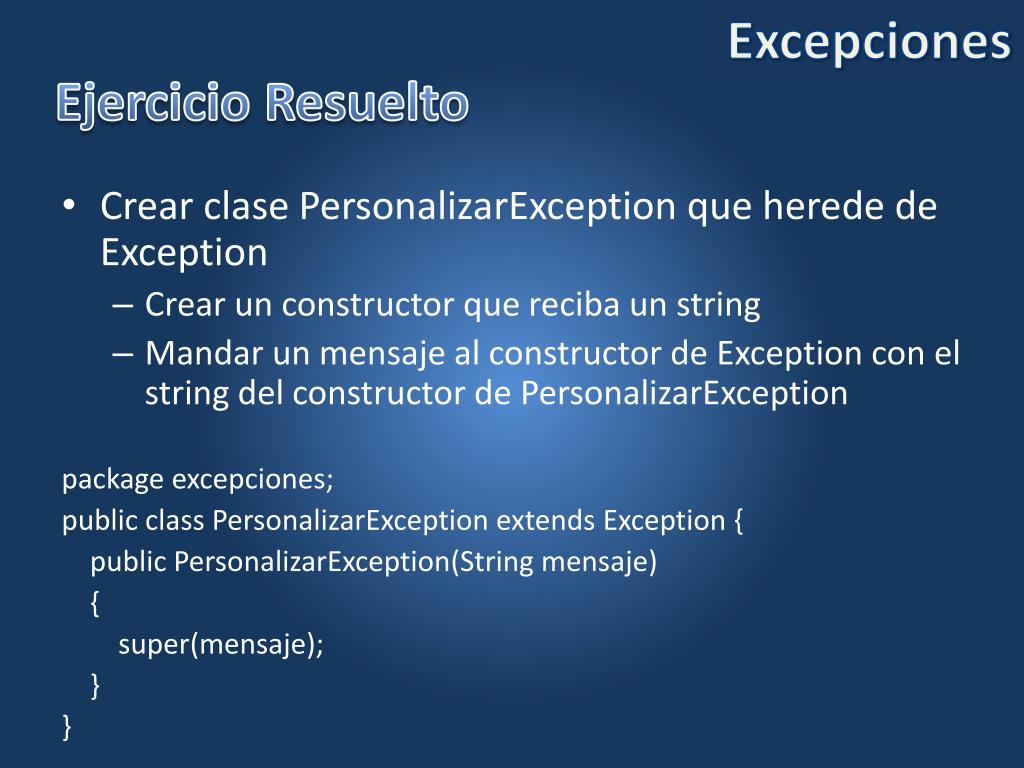 Excepciones

Ejercicio Resuelto

• Crear clase PersonalizarException que herede de Exception
  – Crear un constructor que reciba un string
  – Mandar un mensaje al constructor de Exception con el string del constructor de PersonalizarException

package excepciones;
public class PersonalizarException extends Exception {
    public PersonalizarException(String mensaje)
    {
        super(mensaje);
    }
}